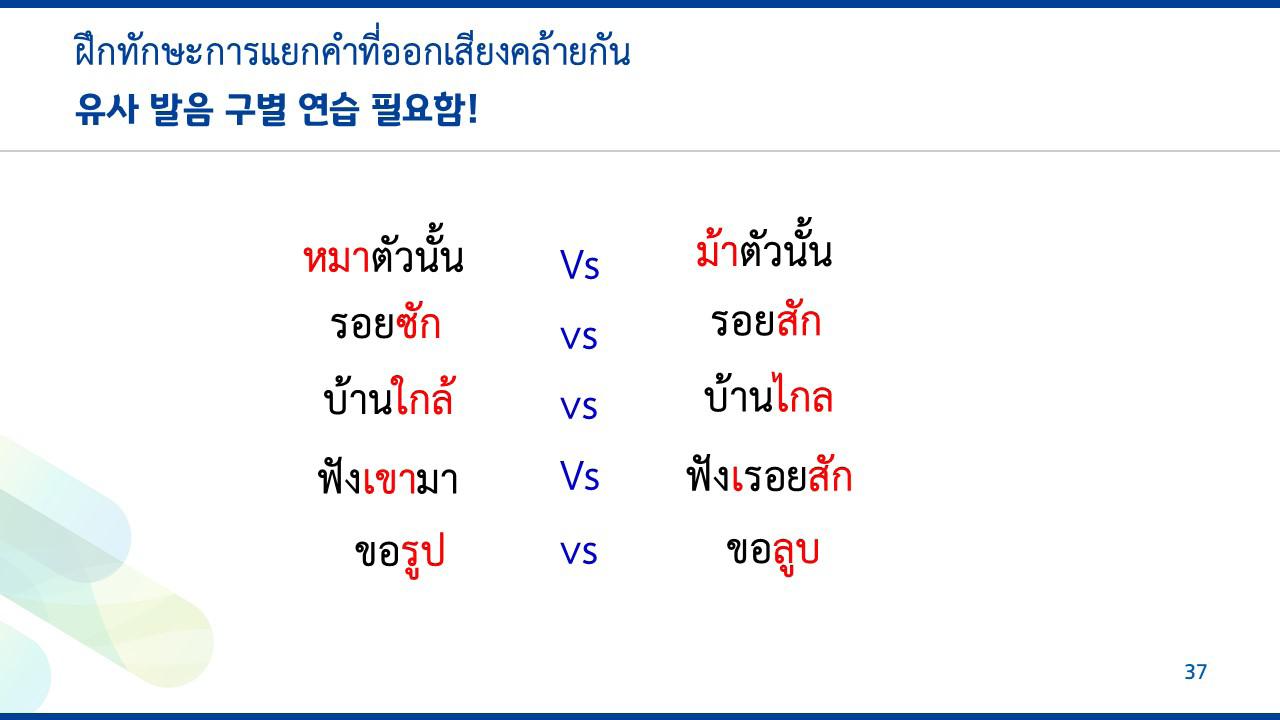 ฝึกทักษะการแยกคำที่ออกเสียงคล้ายกัน
유사 발음 구별 연습 필요함!

หมาตัวนั้น Vs ม้าตัวนั้น
รอยซัก vs รอยสัก
บ้านใกล้ vs บ้านไกล
ฟังเขามา Vs ฟังเรอยสัก
ขอรูป vs ขอลูบ

37